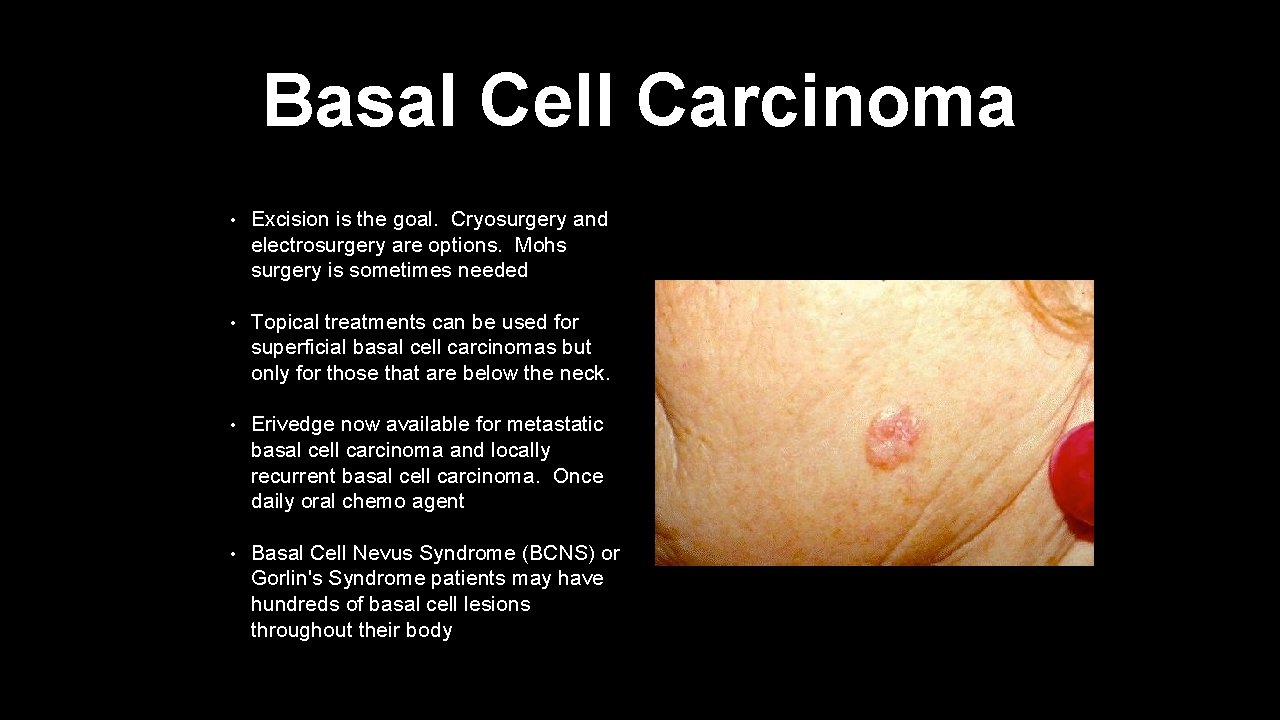 Basal Cell Carcinoma

• Excision is the goal. Cryosurgery and electrosurgery are options. Mohs surgery is sometimes needed

• Topical treatments can be used for superficial basal cell carcinomas but only for those that are below the neck.

• Erivedge now available for metastatic basal cell carcinoma and locally recurrent basal cell carcinoma. Once daily oral chemo agent

• Basal Cell Nevus Syndrome (BCNS) or Gorlin's Syndrome patients may have hundreds of basal cell lesions throughout their body